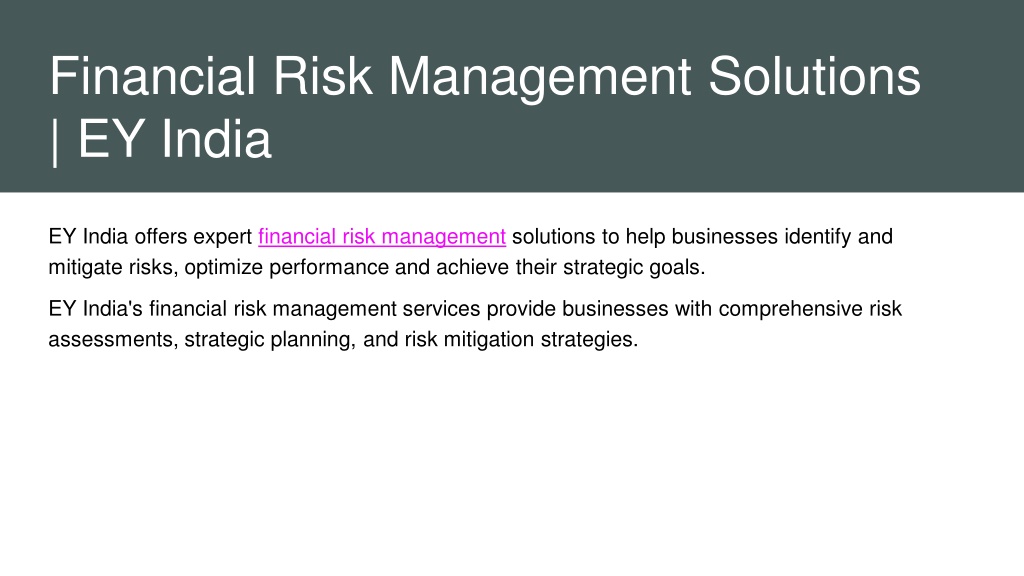 Financial Risk Management Solutions | EY India

EY India offers expert financial risk management solutions to help businesses identify and mitigate risks, optimize performance and achieve their strategic goals.

EY India's financial risk management services provide businesses with comprehensive risk assessments, strategic planning, and risk mitigation strategies.